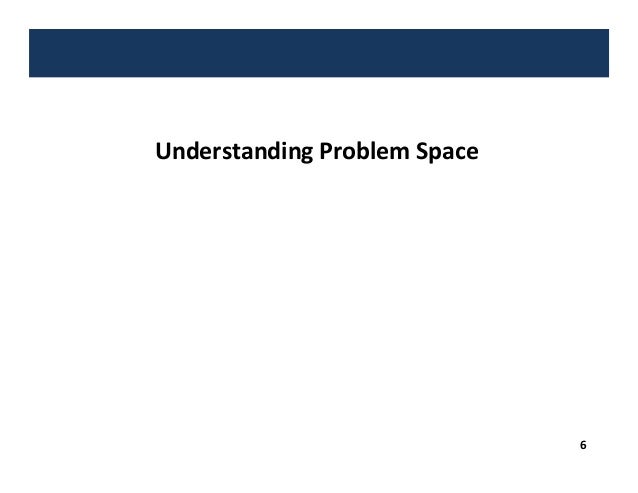 Understanding Problem Space

6